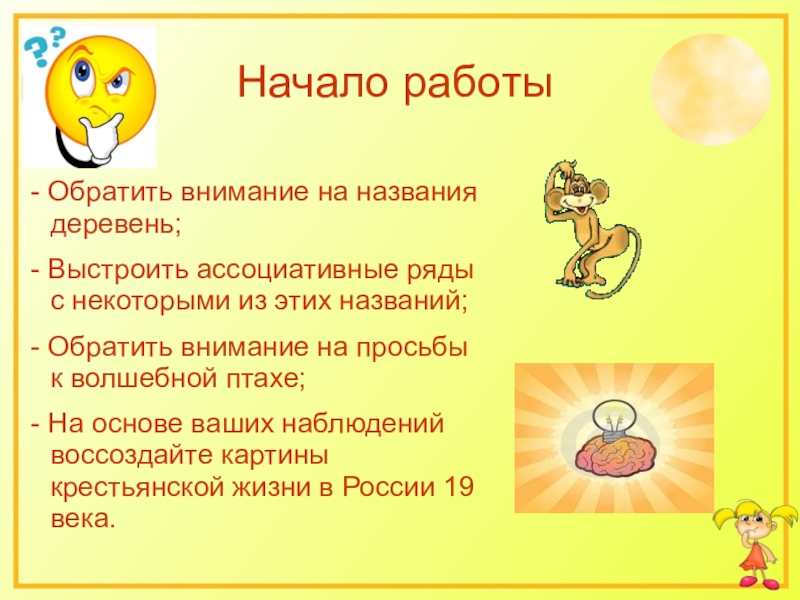 Начало работы

- Обратить внимание на названия деревень;

- Выстроить ассоциативные ряды с некоторыми из этих названий;

- Обратить внимание на просьбы к волшебной птахе;

- На основе ваших наблюдений воссоздайте картины крестьянской жизни в России 19 века.